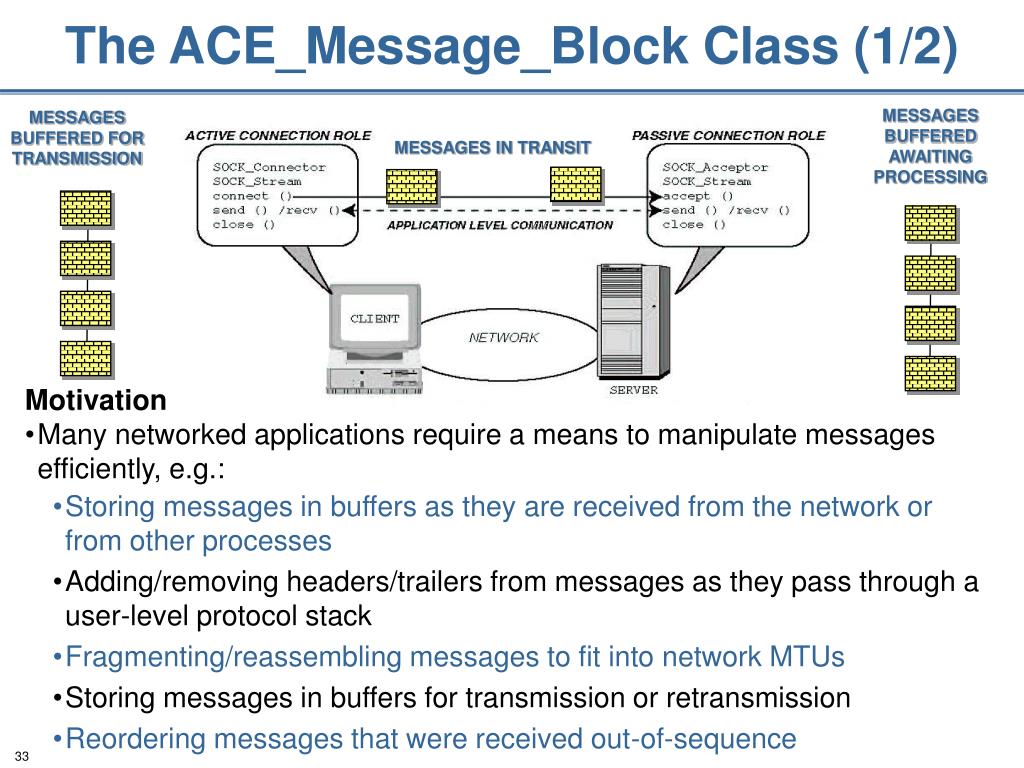 The ACE_Message_Block Class (1/2)

MESSAGES BUFFERED FOR TRANSMISSION

ACTIVE CONNECTION ROLE

SOCK_Connector
SOCK_Stream
connect ()
send () /recv ()
close ()

MESSAGES IN TRANSIT

APPLICATION LEVEL COMMUNICATION

PASSIVE CONNECTION ROLE

SOCK_Acceptor
SOCK_Stream
accept ()
send () /recv ()
close ()

MESSAGES BUFFERED AWAITING PROCESSING

CLIENT

NETWORK

SERVER

Motivation
•Many networked applications require a means to manipulate messages efficiently, e.g.:
•Storing messages in buffers as they are received from the network or from other processes
•Adding/removing headers/trailers from messages as they pass through a user-level protocol stack
•Fragmenting/reassembling messages to fit into network MTUs
•Storing messages in buffers for transmission or retransmission
•Reordering messages that were received out-of-sequence

33